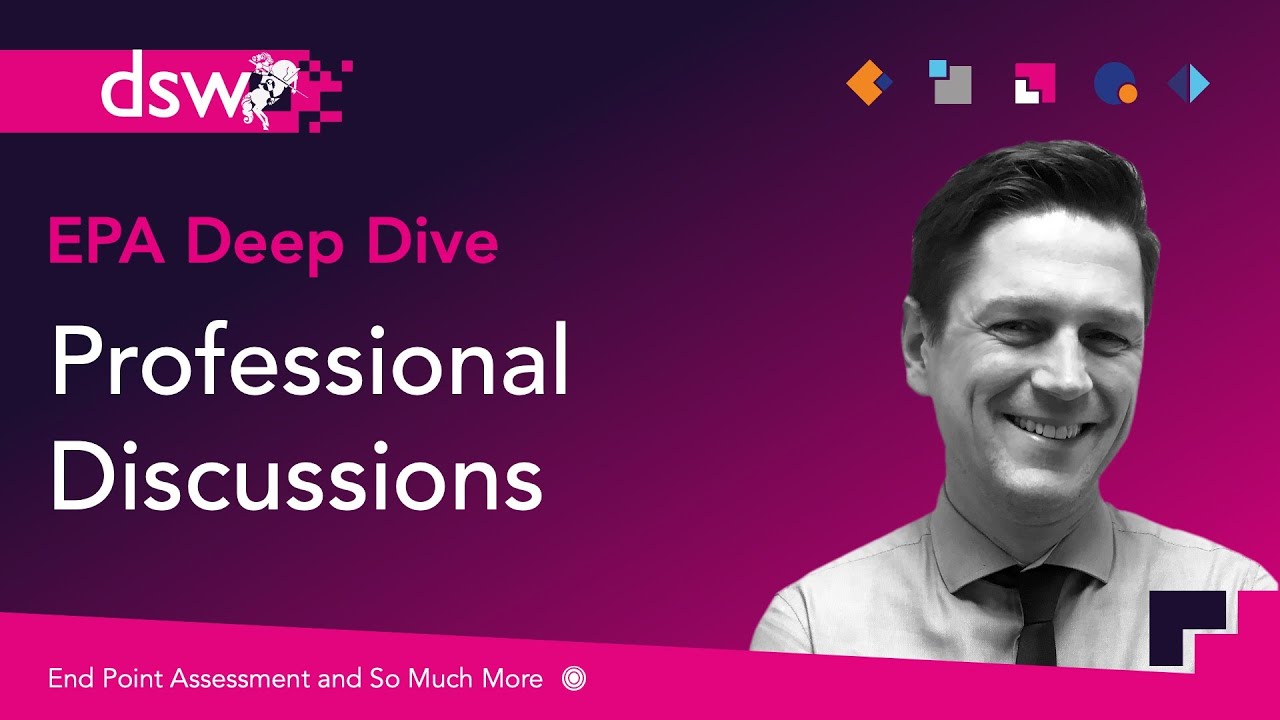 dsw

EPA Deep Dive

Professional Discussions

End Point Assessment and So Much More